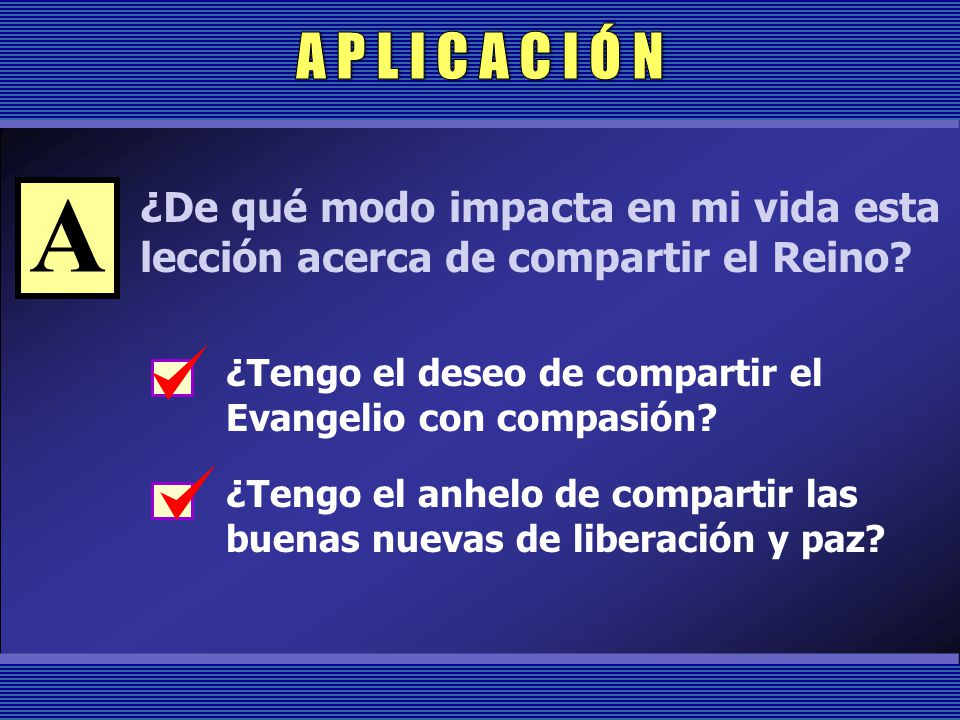 APLICACIÓN

A

¿De qué modo impacta en mi vida esta lección acerca de compartir el Reino?

¿Tengo el deseo de compartir el Evangelio con compasión?

¿Tengo el anhelo de compartir las buenas nuevas de liberación y paz?